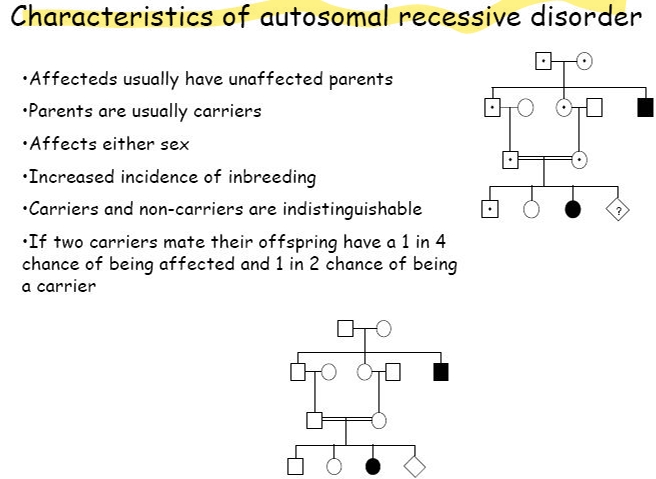 Characteristics of autosomal recessive disorder

•Affecteds usually have unaffected parents

•Parents are usually carriers

•Affects either sex

•Increased incidence of inbreeding

•Carriers and non-carriers are indistinguishable

•If two carriers mate their offspring have a 1 in 4 chance of being affected and 1 in 2 chance of being a carrier

?